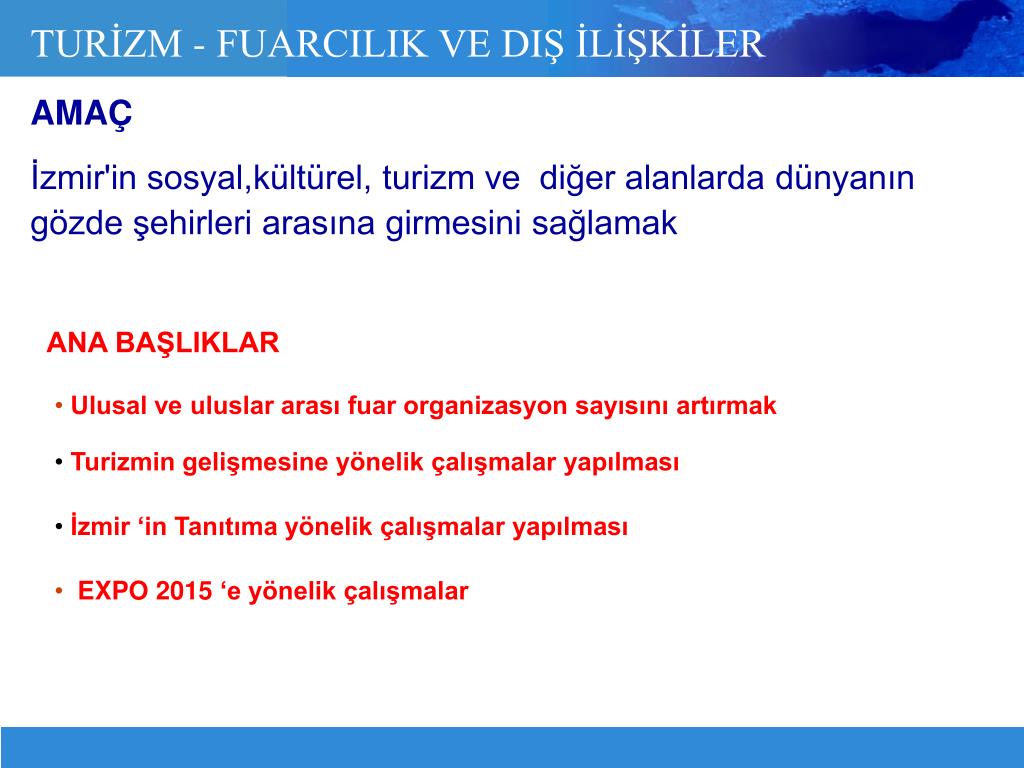 TURİZM - FUARCILIK VE DIŞ İLİŞKİLER

AMAÇ

İzmir'in sosyal,kültürel, turizm ve diğer alanlarda dünyanın gözde şehirleri arasına girmesini sağlamak

ANA BAŞLIKLAR

• Ulusal ve uluslar arası fuar organizasyon sayısını artırmak

• Turizmin gelişmesine yönelik çalışmalar yapılması

• İzmir ‘in Tanıtıma yönelik çalışmalar yapılması

• EXPO 2015 ‘e yönelik çalışmalar